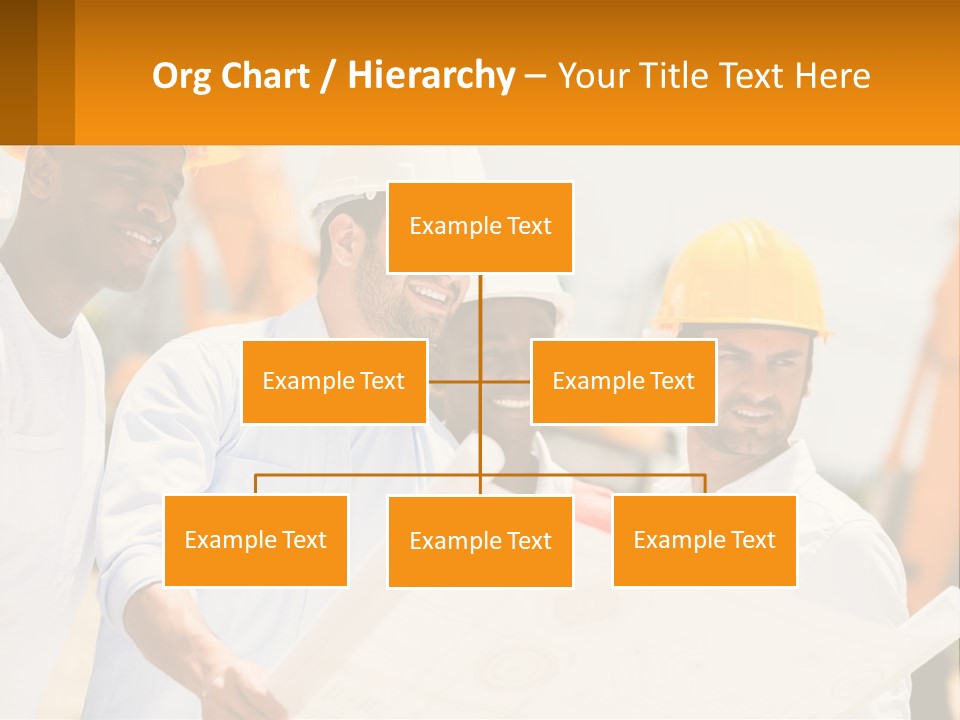 Org Chart / Hierarchy – Your Title Text Here

Example Text

Example Text

Example Text

Example Text

Example Text

Example Text